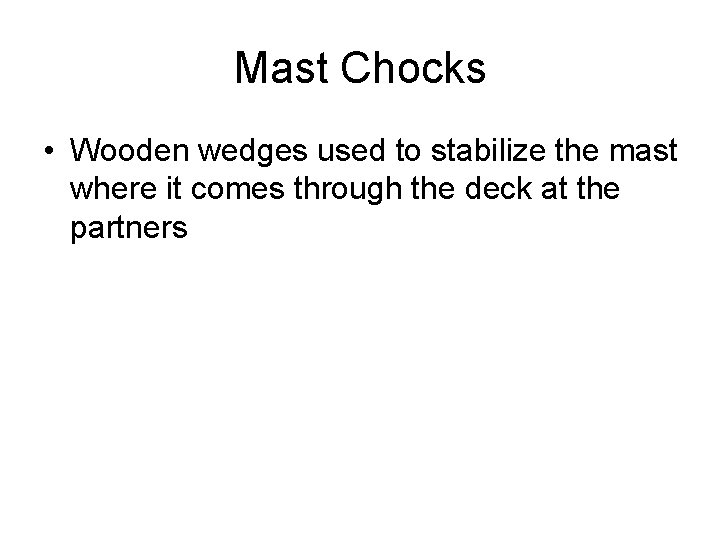 Mast Chocks

• Wooden wedges used to stabilize the mast where it comes through the deck at the partners